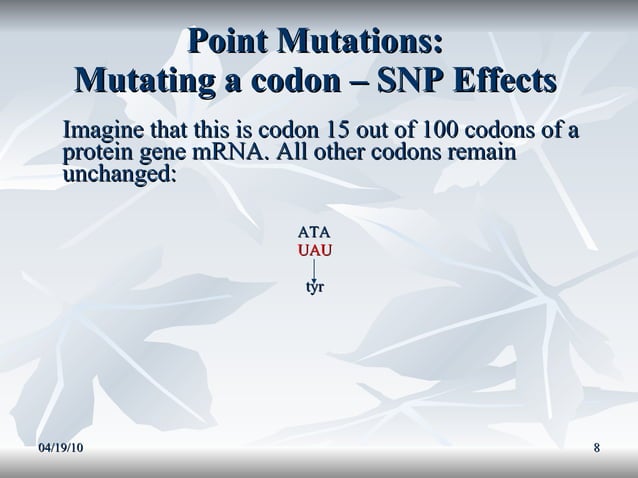 Point Mutations:
Mutating a codon – SNP Effects

Imagine that this is codon 15 out of 100 codons of a protein gene mRNA. All other codons remain unchanged:

ATA
UAU
tyr

04/19/10

8